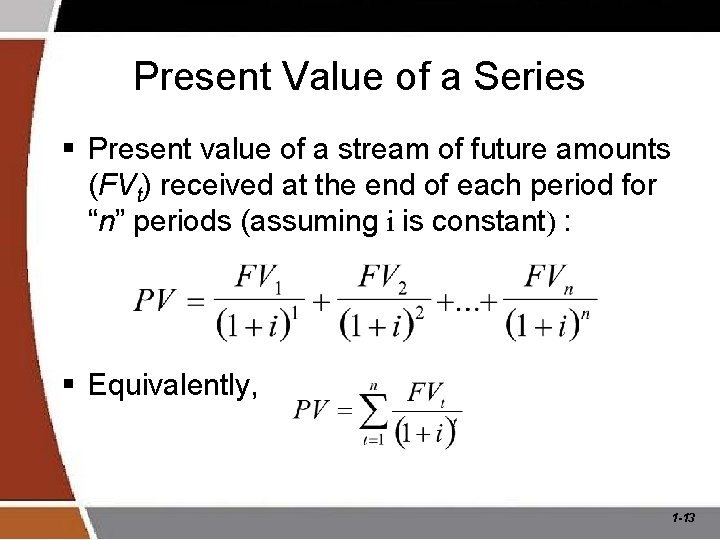 Present Value of a Series

▪ Present value of a stream of future amounts ($FV_t$) received at the end of each period for "$n$" periods (assuming i is constant) :

$PV = \frac{FV_1}{(1+i)^1} + \frac{FV_2}{(1+i)^2} + \ldots + \frac{FV_n}{(1+i)^n}$

▪ Equivalently, $PV = \sum_{t=1}^{n} \frac{FV_t}{(1+i)^t}$

1-13